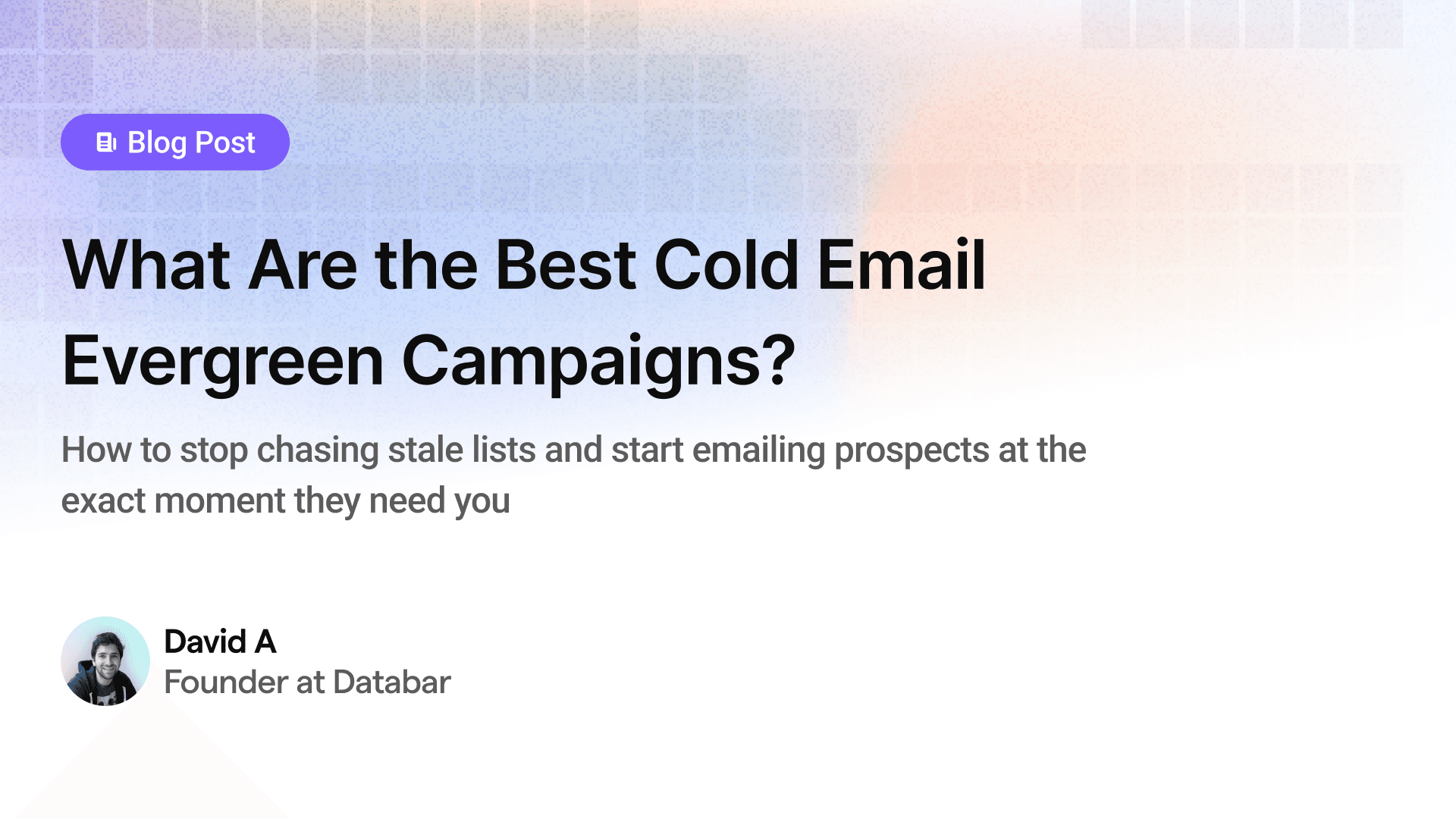 Blog Post

What Are the Best Cold Email Evergreen Campaigns?

How to stop chasing stale lists and start emailing prospects at the exact moment they need you

David A
Founder at Databar